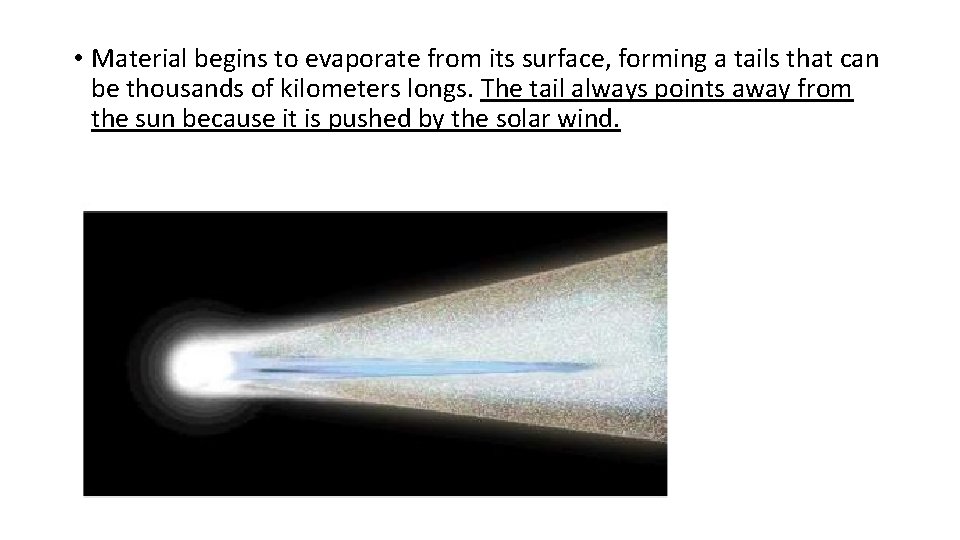 • Material begins to evaporate from its surface, forming a tails that can be thousands of kilometers longs. The tail always points away from the sun because it is pushed by the solar wind.